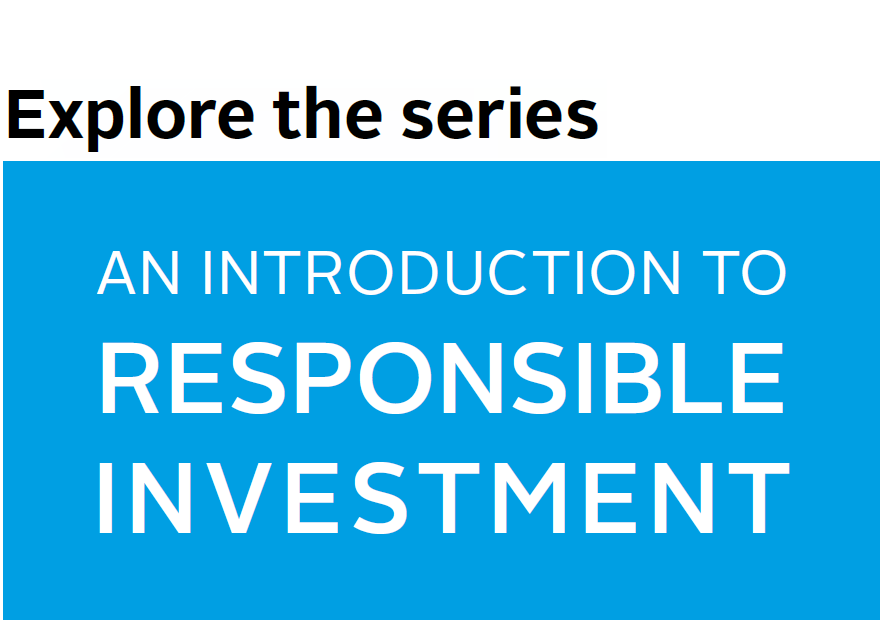 Explore the series

AN INTRODUCTION TO
RESPONSIBLE
INVESTMENT